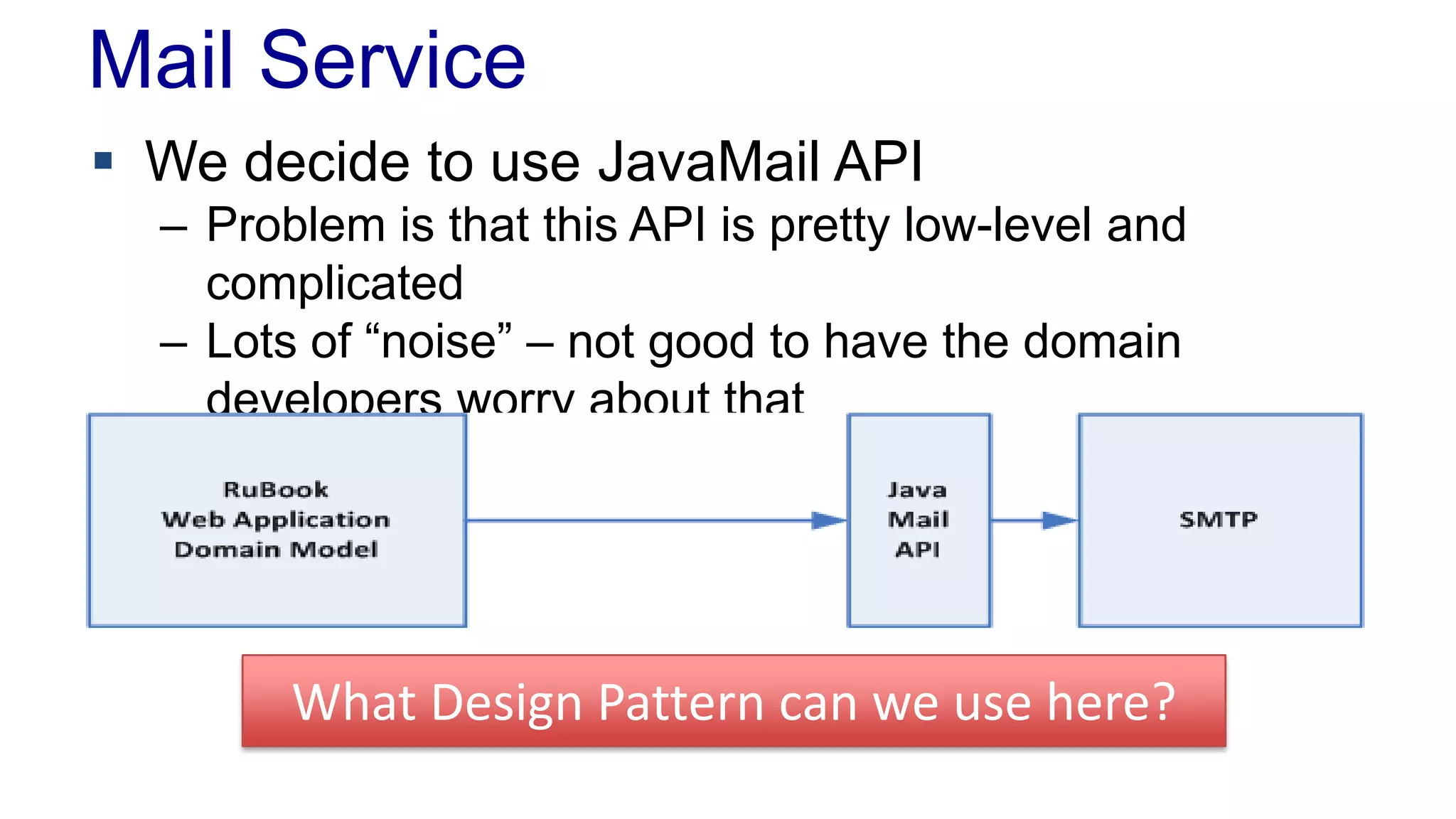 Mail Service

▪ We decide to use JavaMail API
– Problem is that this API is pretty low-level and complicated
– Lots of “noise” – not good to have the domain developers worry about that

RuBook
Web Application
Domain Model

Java
Mail
API

SMTP

What Design Pattern can we use here?